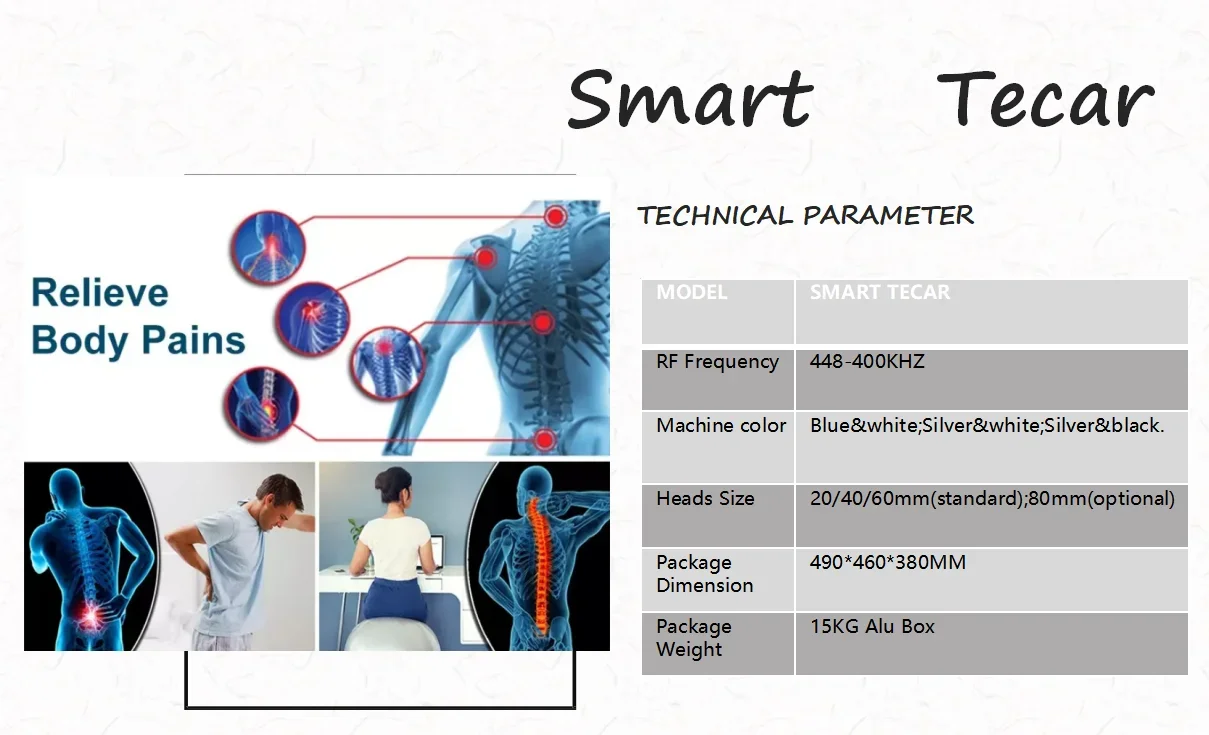 Smart Tecar

Relieve Body Pains

TECHNICAL PARAMETER

| MODEL | SMART TECAR |
|---|---|
| RF Frequency | 448-400KHZ |
| Machine color | Blue&white;Silver&white;Silver&black. |
| Heads Size | 20/40/60mm(standard);80mm(optional) |
| Package Dimension | 490*460*380MM |
| Package Weight | 15KG Alu Box |